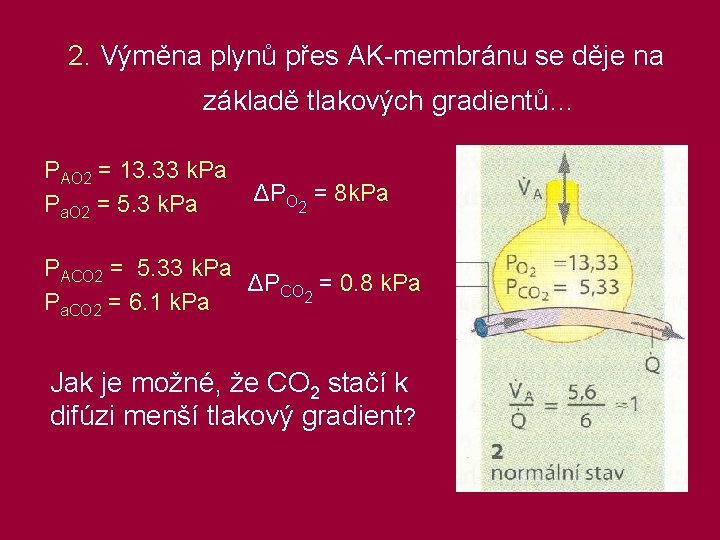 2. Výměna plynů přes AK-membránu se děje na základě tlakových gradientů...

$P_{AO2}$ = 13.33 kPa
$P_{aO2}$ = 5.3 kPa

$\Delta P_{O_2}$ = 8kPa

$P_{ACO2}$ = 5.33 kPa
$P_{aCO2}$ = 6.1 kPa

$\Delta P_{CO_2}$ = 0.8 kPa

Jak je možné, že $CO_2$ stačí k difúzi menší tlakový gradient?

$\dot{V}_A$

$P_{O_2}$ =13,33
$P_{CO_2}$ = 5,33

$\dot{Q}$

$\frac{\dot{V}_A}{\dot{Q}} = \frac{5,6}{6} \approx 1$

2
normální stav